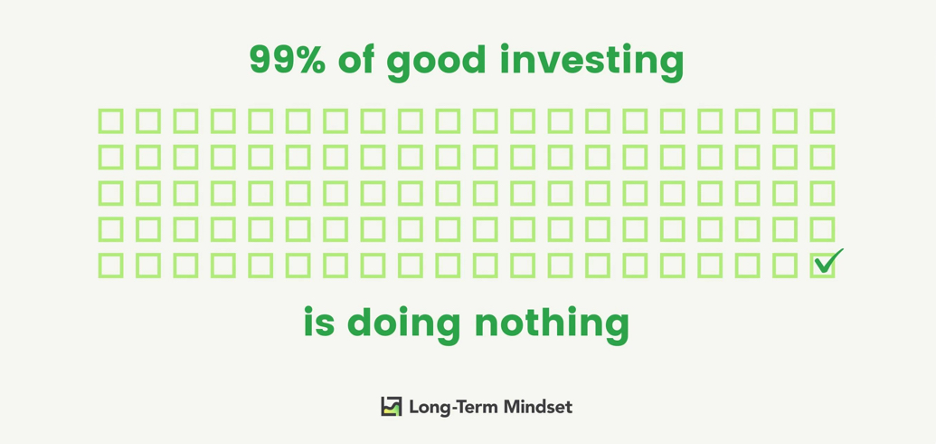 99% of good investing

is doing nothing

Long-Term Mindset